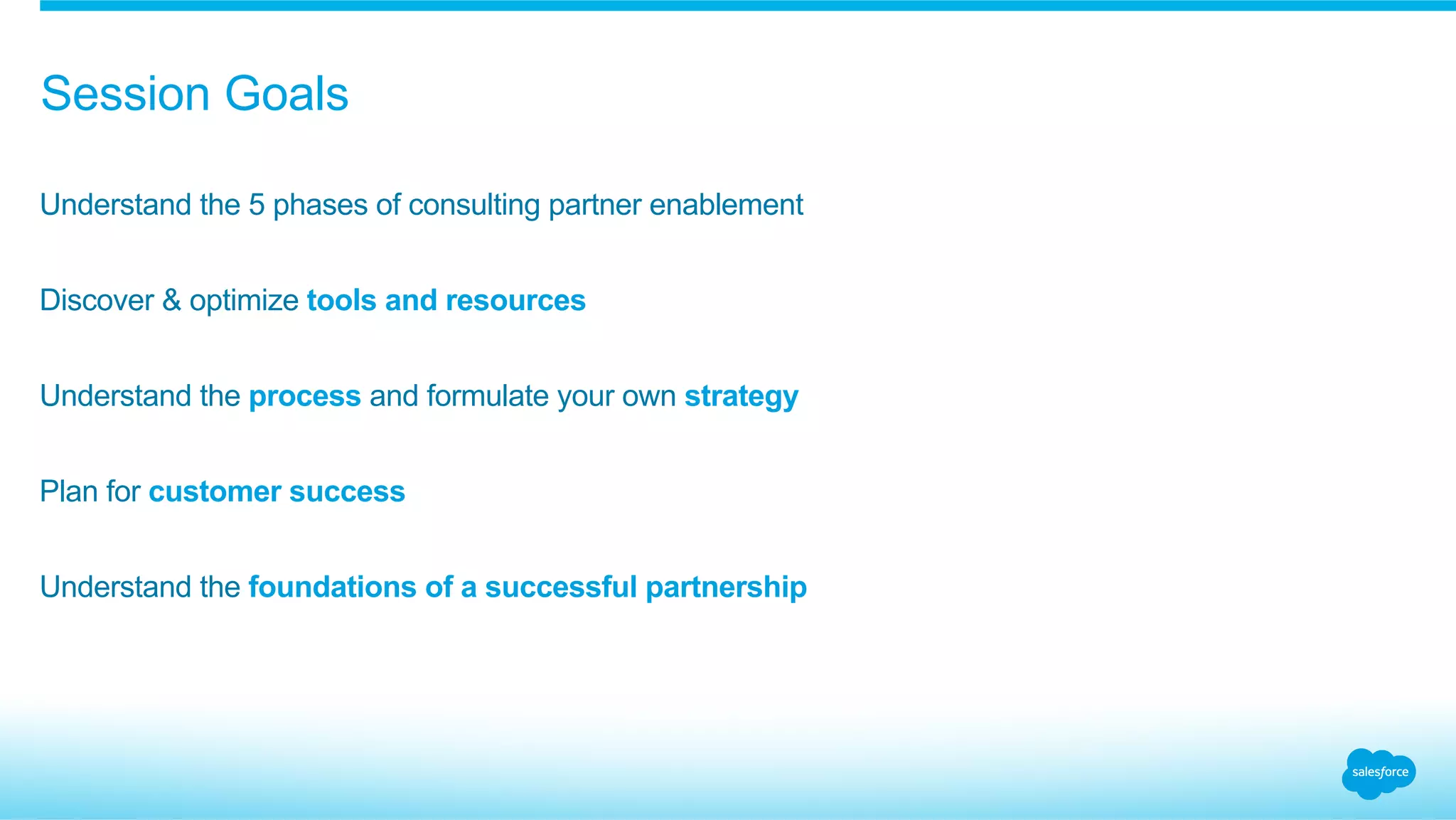 Session Goals

Understand the 5 phases of consulting partner enablement

Discover & optimize tools and resources

Understand the process and formulate your own strategy

Plan for customer success

Understand the foundations of a successful partnership

salesforce